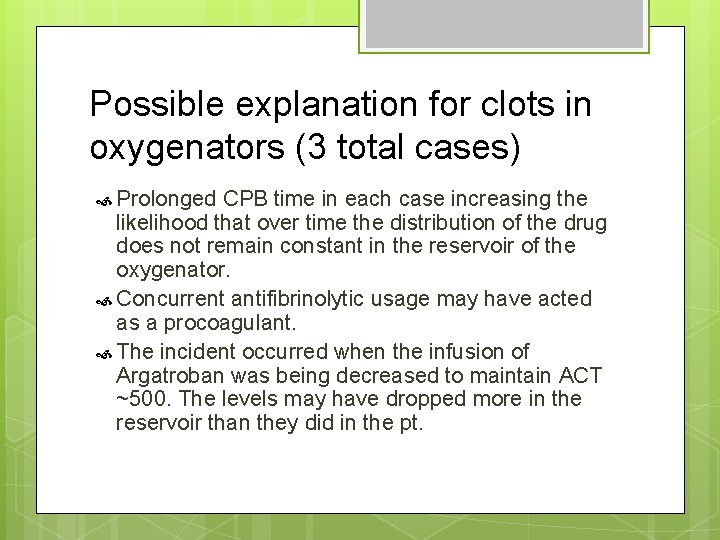 Possible explanation for clots in oxygenators (3 total cases)

Prolonged CPB time in each case increasing the likelihood that over time the distribution of the drug does not remain constant in the reservoir of the oxygenator.

Concurrent antifibrinolytic usage may have acted as a procoagulant.

The incident occurred when the infusion of Argatroban was being decreased to maintain ACT ~500. The levels may have dropped more in the reservoir than they did in the pt.